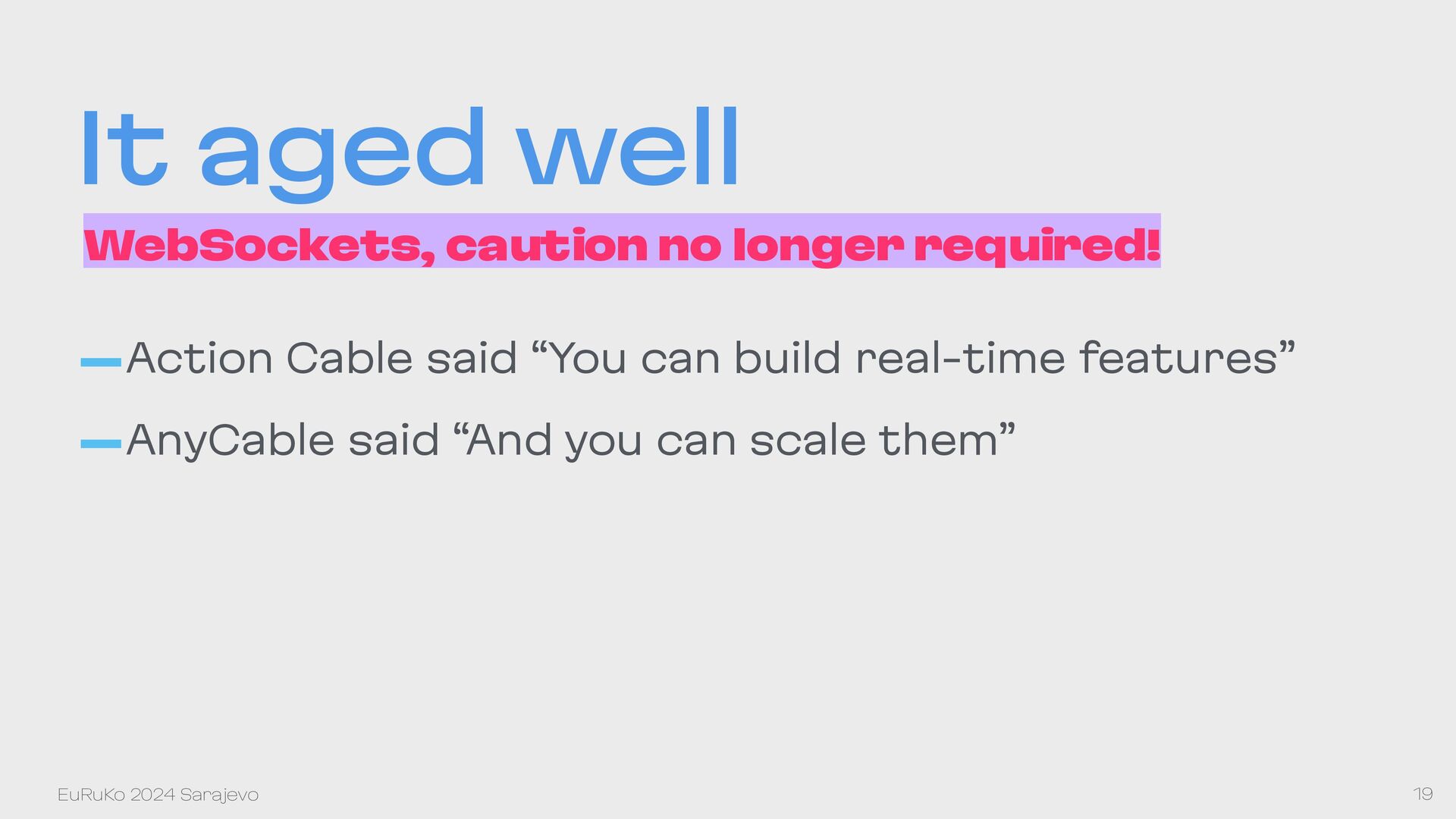 It aged well

WebSockets, caution no longer required!

—Action Cable said “You can build real-time features”

—AnyCable said “And you can scale them”

EuRuKo 2024 Sarajevo

19